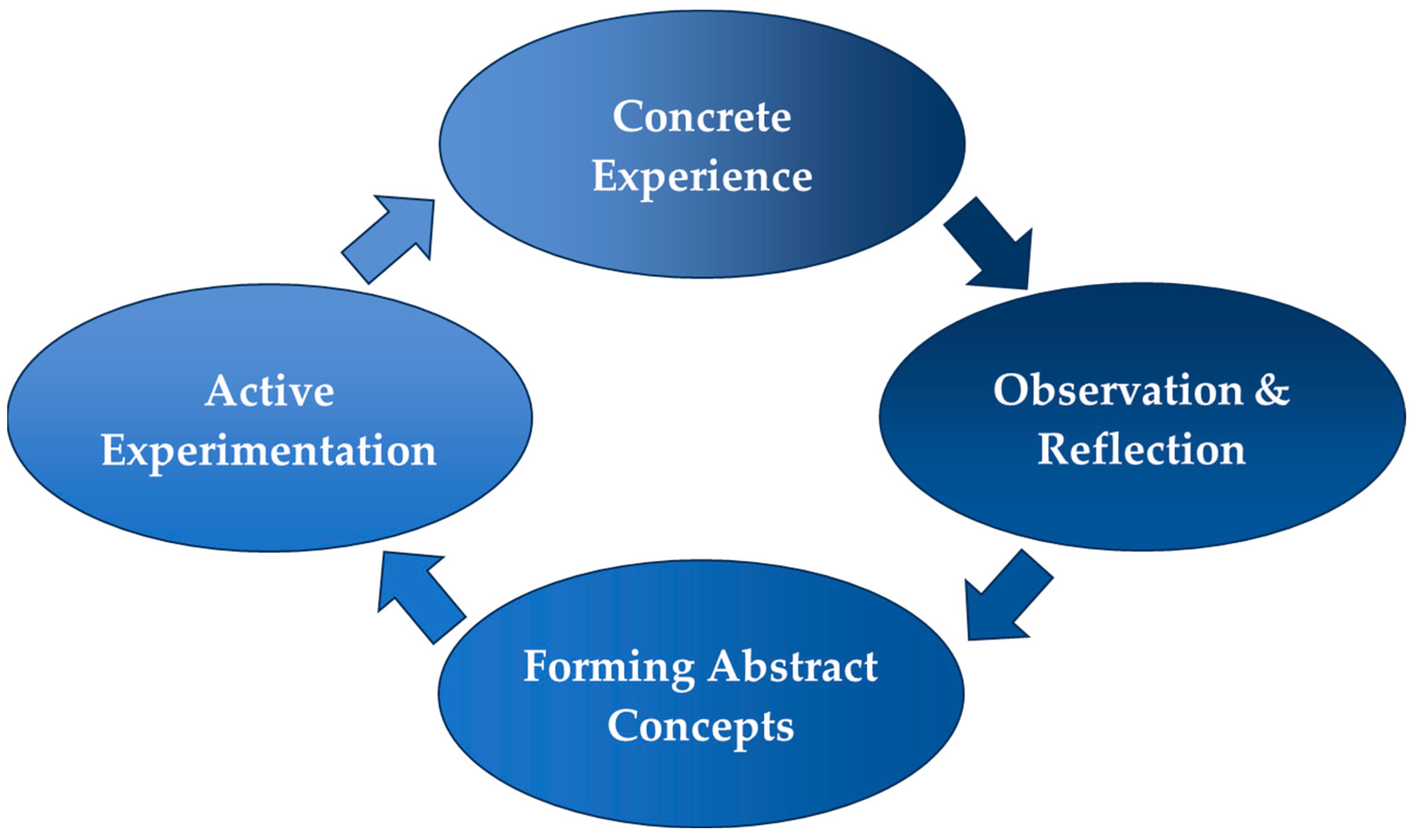 Concrete Experience

Observation & Reflection

Forming Abstract Concepts

Active Experimentation